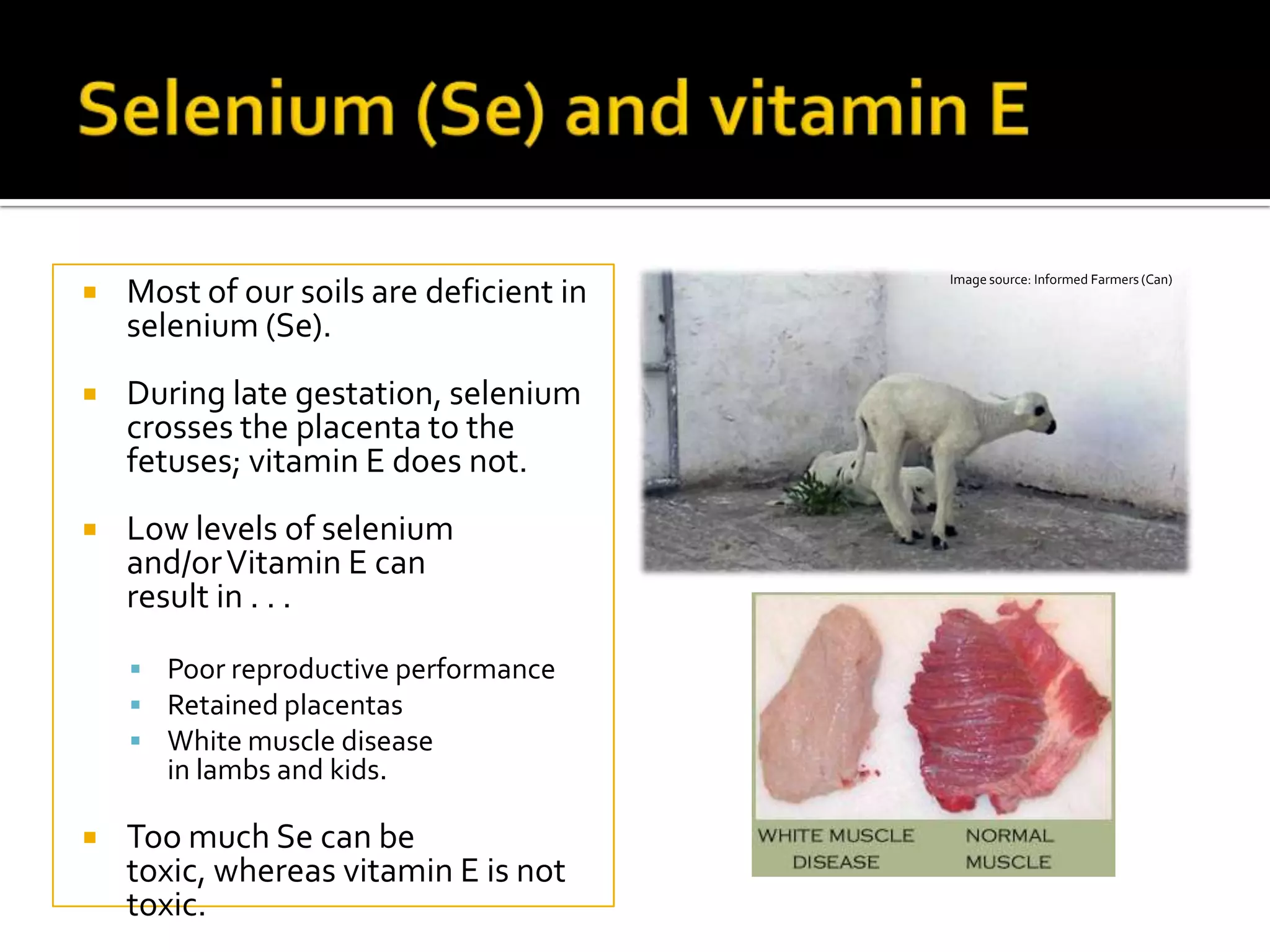 Selenium (Se) and vitamin E

Most of our soils are deficient in selenium (Se).

During late gestation, selenium crosses the placenta to the fetuses; vitamin E does not.

Low levels of selenium and/or Vitamin E can result in . . .

Poor reproductive performance
Retained placentas
White muscle disease in lambs and kids.

Too much Se can be toxic, whereas vitamin E is not toxic.

Image source: Informed Farmers (Can)

WHITE MUSCLE DISEASE

NORMAL MUSCLE